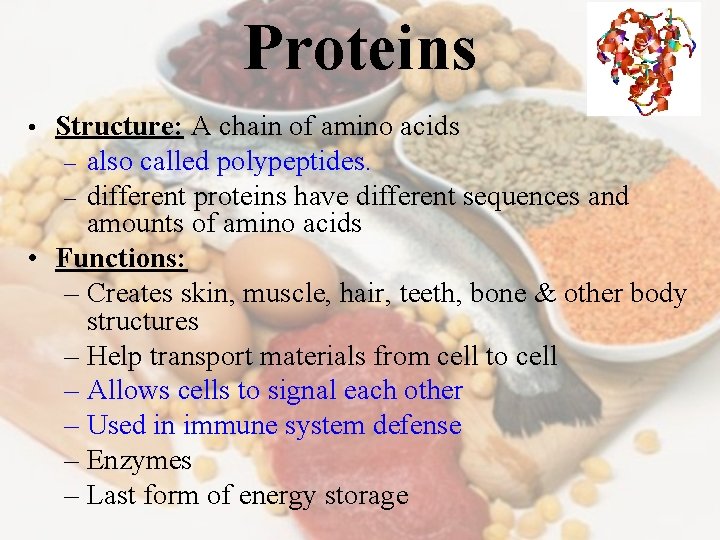 Proteins

• Structure: A chain of amino acids
– also called polypeptides.
– different proteins have different sequences and amounts of amino acids
• Functions:
– Creates skin, muscle, hair, teeth, bone & other body structures
– Help transport materials from cell to cell
– Allows cells to signal each other
– Used in immune system defense
– Enzymes
– Last form of energy storage